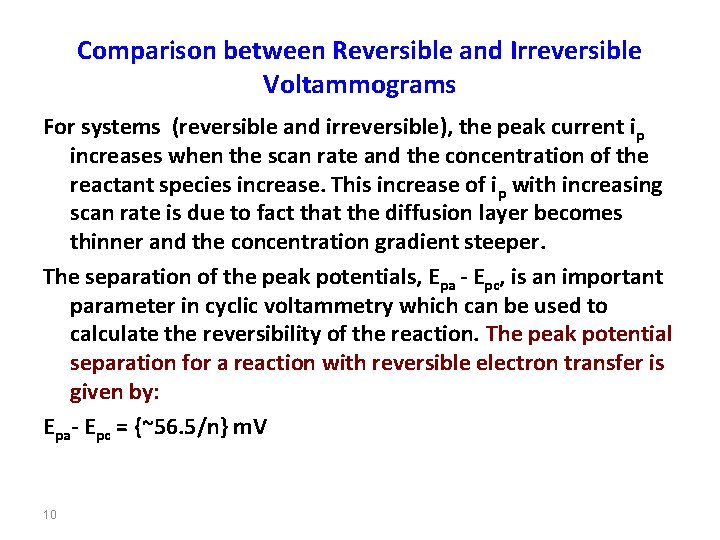 Comparison between Reversible and Irreversible Voltammograms

For systems (reversible and irreversible), the peak current $i_p$ increases when the scan rate and the concentration of the reactant species increase. This increase of $i_p$ with increasing scan rate is due to fact that the diffusion layer becomes thinner and the concentration gradient steeper.

The separation of the peak potentials, $E_{pa}$ - $E_{pc}$, is an important parameter in cyclic voltammetry which can be used to calculate the reversibility of the reaction. The peak potential separation for a reaction with reversible electron transfer is given by:

$E_{pa}$- $E_{pc}$ = {~56.5/n} mV

10